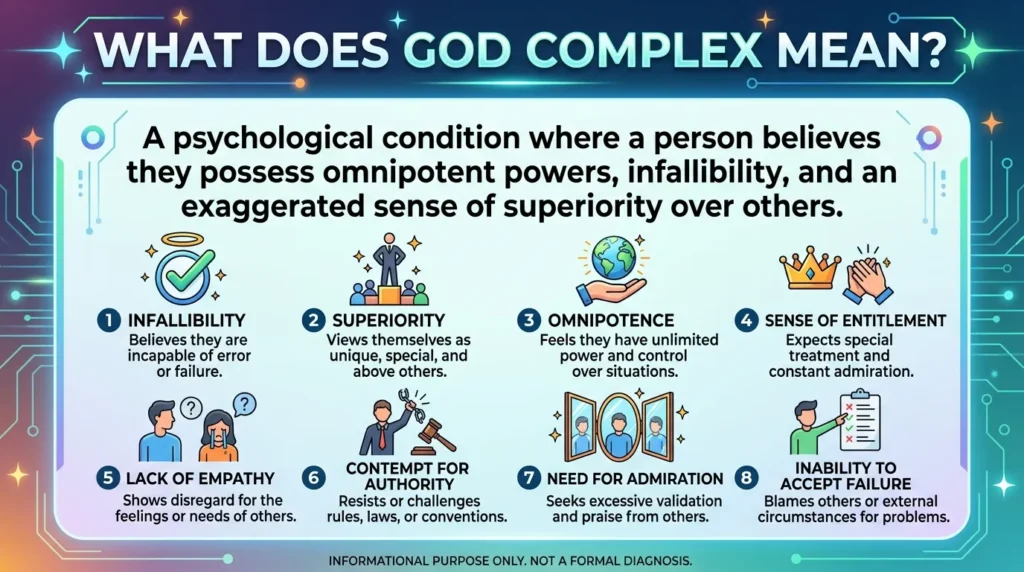 WHAT DOES GOD COMPLEX MEAN?

A psychological condition where a person believes they possess omnipotent powers, infallibility, and an exaggerated sense of superiority over others.

1 INFALLIBILITY
Believes they are incapable of error or failure.

2 SUPERIORITY
Views themselves as unique, special, and above others.

3 OMNIPOTENCE
Feels they have unlimited power and control over situations.

4 SENSE OF ENTITLEMENT
Expects special treatment and constant admiration.

?

?

5 LACK OF EMPATHY
Shows disregard for the feelings or needs of others.

6 CONTEMPT FOR AUTHORITY
Resists or challenges rules, laws, or conventions.

7 NEED FOR ADMIRATION
Seeks excessive validation and praise from others.

8 INABILITY TO ACCEPT FAILURE
Blames others or external circumstances for problems.

INFORMATIONAL PURPOSE ONLY. NOT A FORMAL DIAGNOSIS.